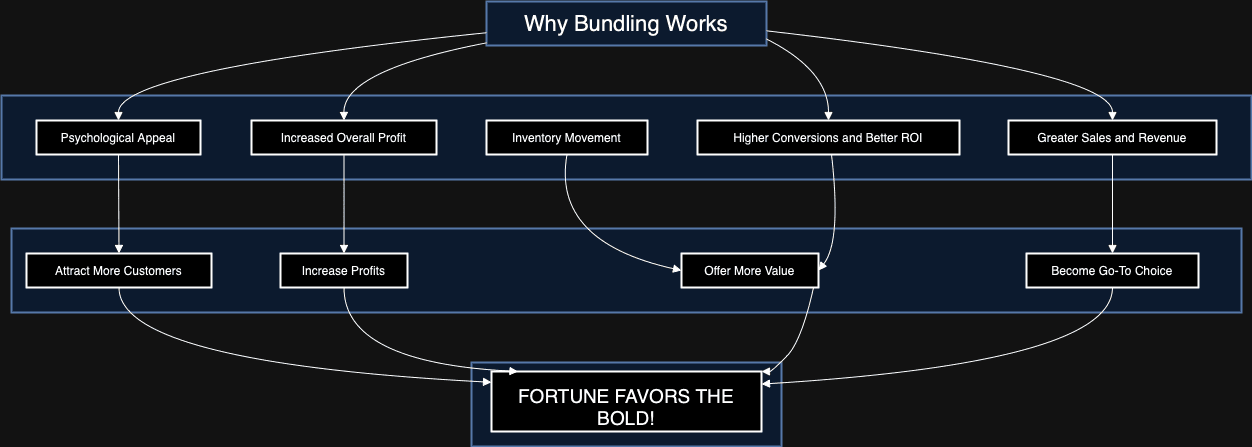 Why Bundling Works

Psychological Appeal

Increased Overall Profit

Inventory Movement

Higher Conversions and Better ROI

Greater Sales and Revenue

Attract More Customers

Increase Profits

Offer More Value

Become Go-To Choice

FORTUNE FAVORS THE BOLD!